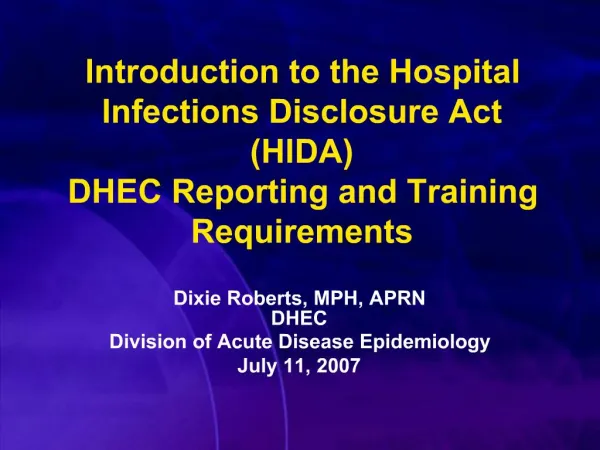 Introduction to the Hospital Infections Disclosure Act (HIDA)
DHEC Reporting and Training Requirements

Dixie Roberts, MPH, APRN
DHEC
Division of Acute Disease Epidemiology
July 11, 2007